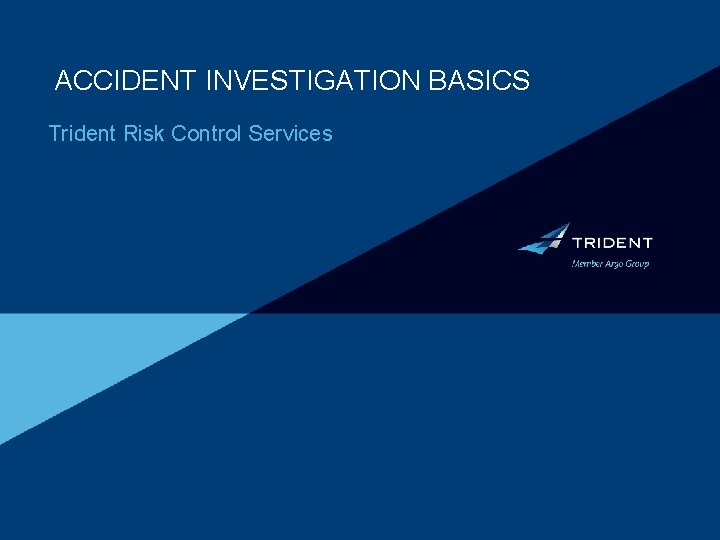 ACCIDENT INVESTIGATION BASICS

Trident Risk Control Services

TRIDENT
Member Argo Group